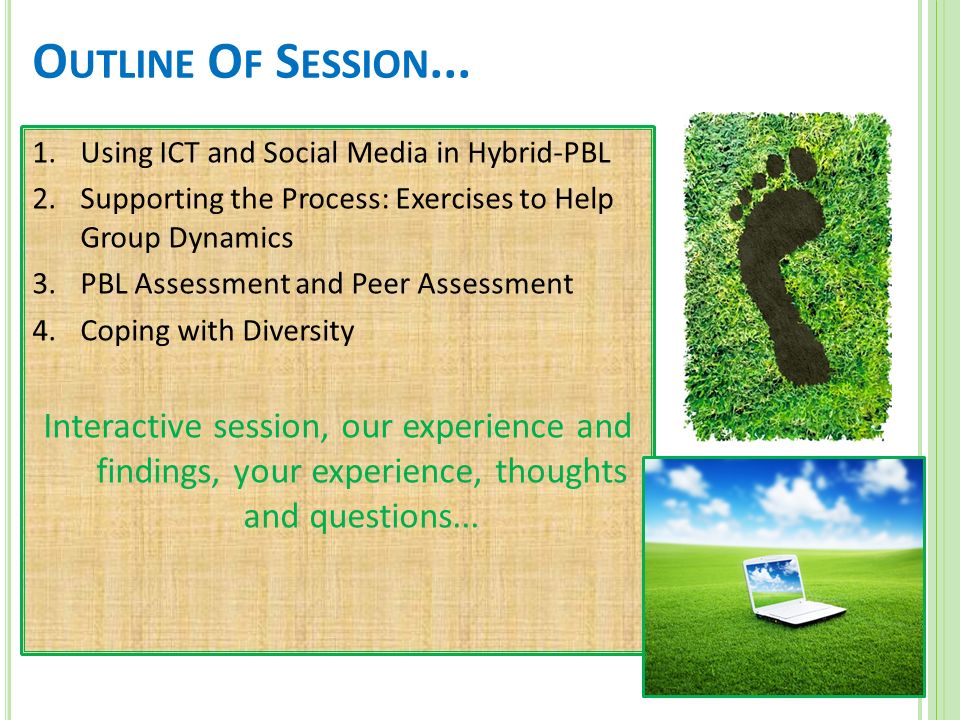 OUTLINE OF SESSION...

1. Using ICT and Social Media in Hybrid-PBL
2. Supporting the Process: Exercises to Help Group Dynamics
3. PBL Assessment and Peer Assessment
4. Coping with Diversity

Interactive session, our experience and findings, your experience, thoughts and questions...